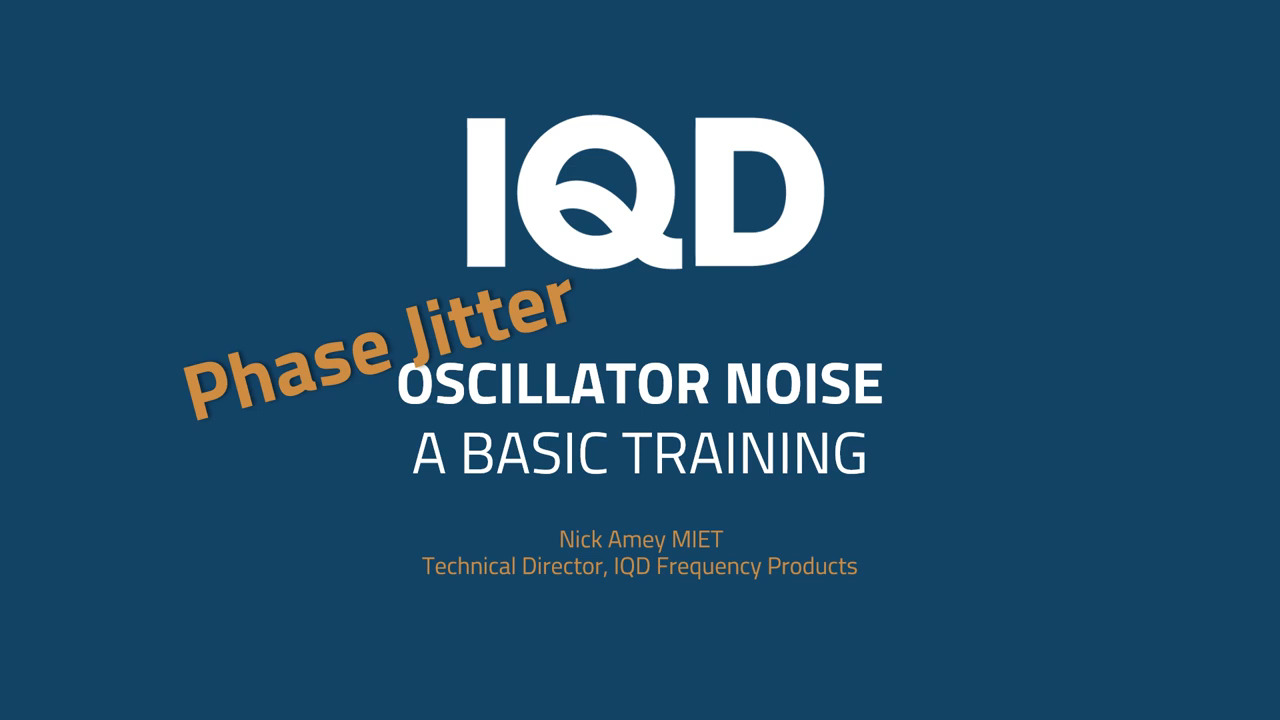 IQD

Phase Jitter

OSCILLATOR NOISE
A BASIC TRAINING

Nick Amey MIET
Technical Director, IQD Frequency Products